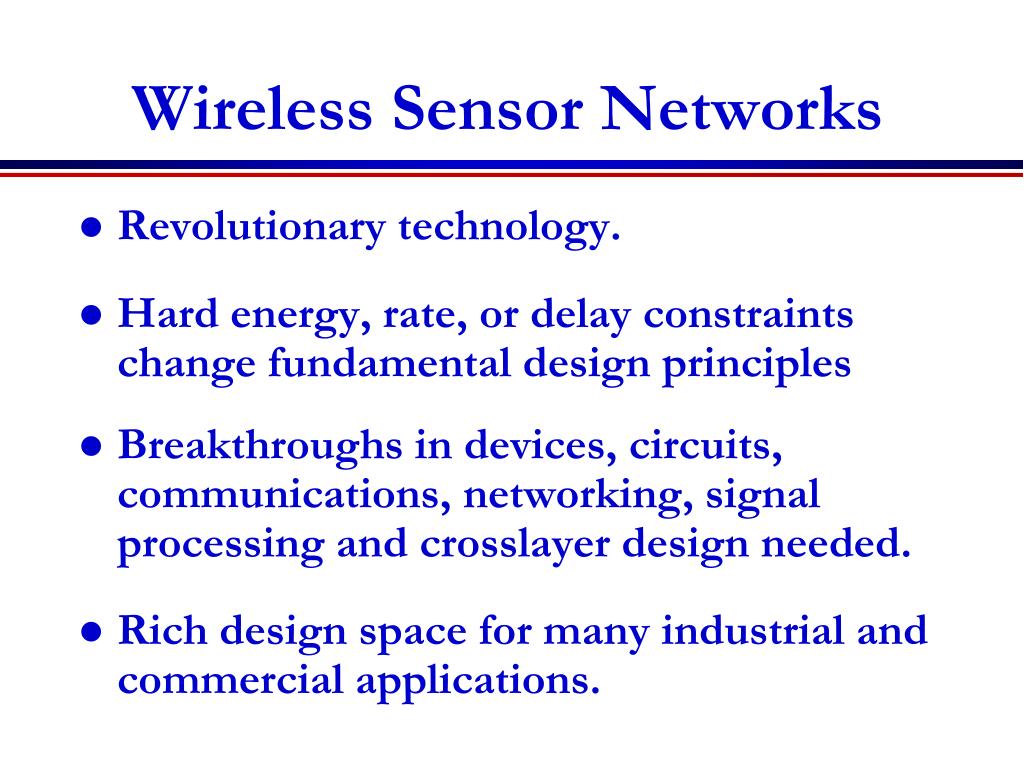 Wireless Sensor Networks

- Revolutionary technology.
- Hard energy, rate, or delay constraints change fundamental design principles
- Breakthroughs in devices, circuits, communications, networking, signal processing and crosslayer design needed.
- Rich design space for many industrial and commercial applications.